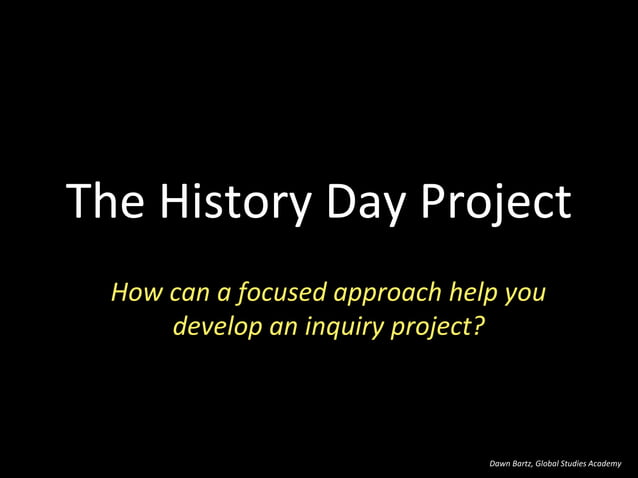 The History Day Project

How can a focused approach help you develop an inquiry project?

Dawn Bartz, Global Studies Academy